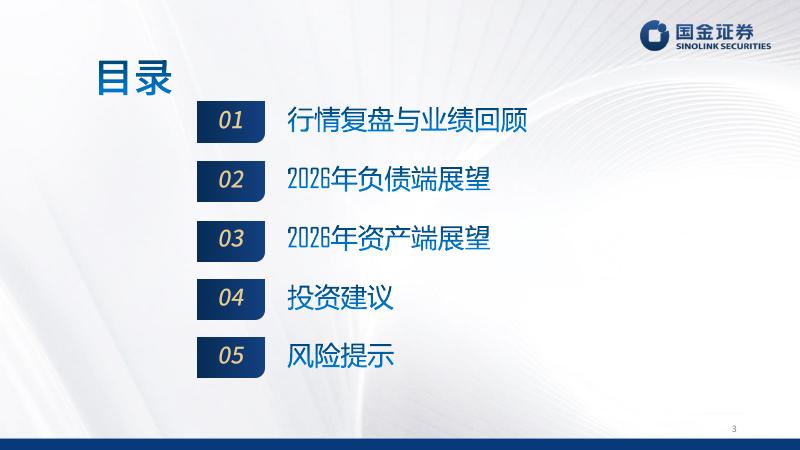 国金证券
SINOLINK SECURITIES

目录

01 行情复盘与业绩回顾

02 2026年负债端展望

03 2026年资产端展望

04 投资建议

05 风险提示

3